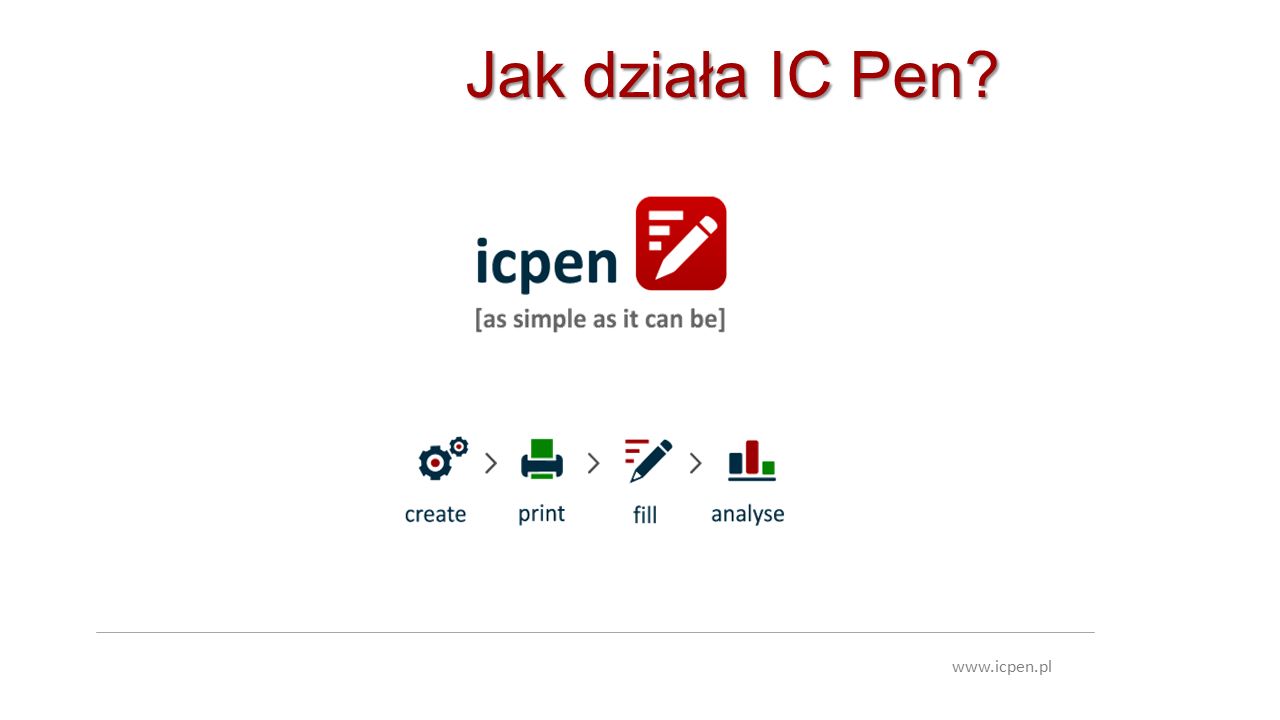 Jak działa IC Pen?

icpen
[as simple as it can be]

create > print > fill > analyse

www.icpen.pl